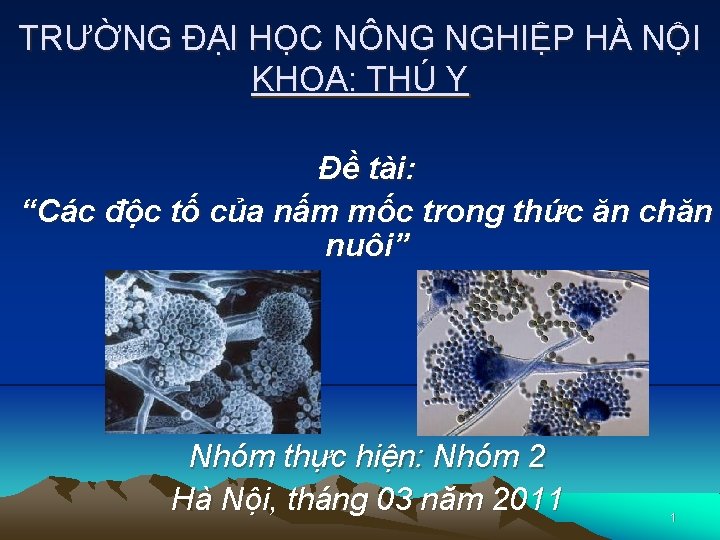 TRƯỜNG ĐẠI HỌC NÔNG NGHIỆP HÀ NỘI
KHOA: THÚ Y

Đề tài:
“Các độc tố của nấm mốc trong thức ăn chăn nuôi”

Nhóm thực hiện: Nhóm 2
Hà Nội, tháng 03 năm 2011

1